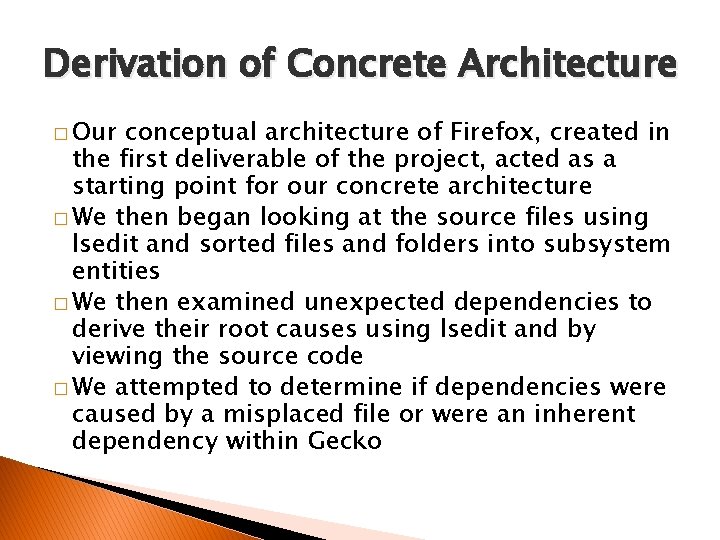 Derivation of Concrete Architecture

□ Our conceptual architecture of Firefox, created in the first deliverable of the project, acted as a starting point for our concrete architecture

□ We then began looking at the source files using lsedit and sorted files and folders into subsystem entities

□ We then examined unexpected dependencies to derive their root causes using lsedit and by viewing the source code

□ We attempted to determine if dependencies were caused by a misplaced file or were an inherent dependency within Gecko